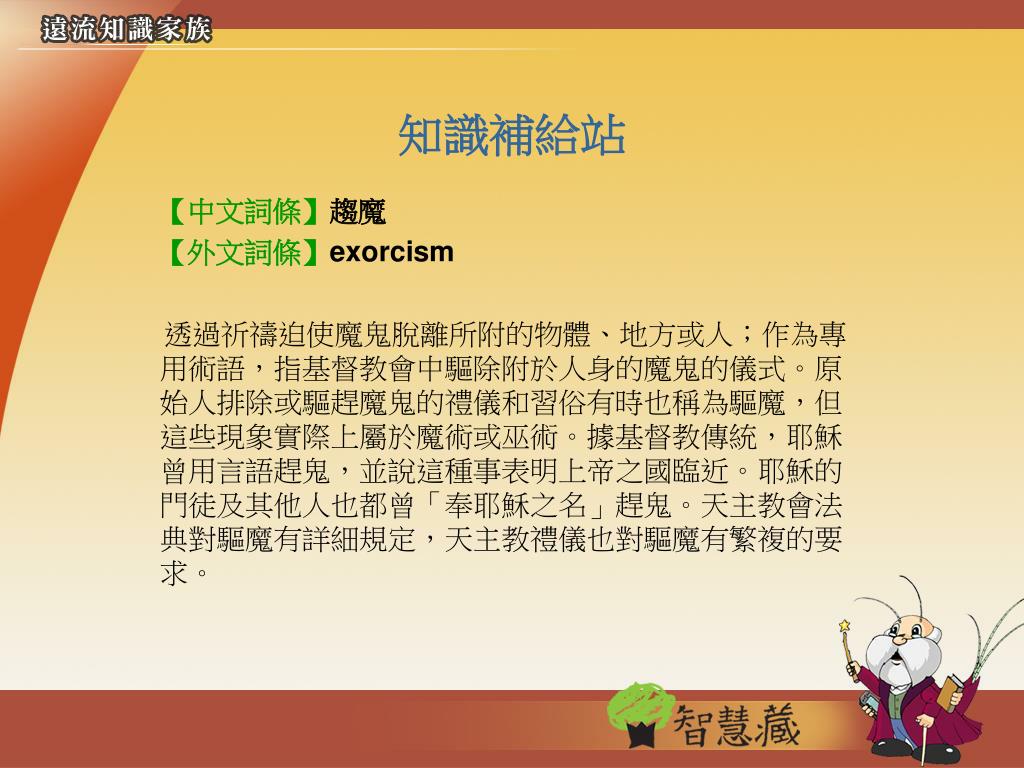 遠流知識家族

知識補給站

【中文詞條】趨魔
【外文詞條】exorcism

透過祈禱迫使魔鬼脫離所附的物體、地方或人；作為專用術語，指基督教會中驅除附於人身的魔鬼的儀式。原始人排除或驅趕魔鬼的禮儀和習俗有時也稱為驅魔，但這些現象實際上屬於魔術或巫術。據基督教傳統，耶穌曾用言語趕鬼，並說這種事表明上帝之國臨近。耶穌的門徒及其他人也都曾「奉耶穌之名」趕鬼。天主教會法典對驅魔有詳細規定，天主教禮儀也對驅魔有繁複的要求。

智慧藏